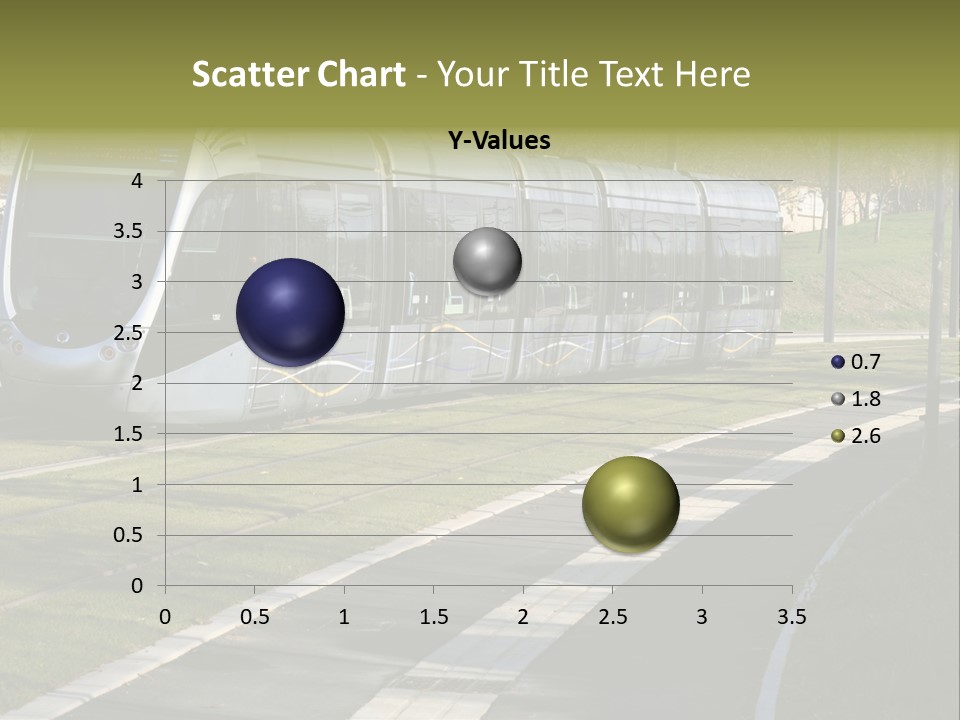 Scatter Chart - Your Title Text Here

Y-Values

4
3.5
3
2.5
2
1.5
1
0.5
0

0 0.5 1 1.5 2 2.5 3 3.5

0.7
1.8
2.6